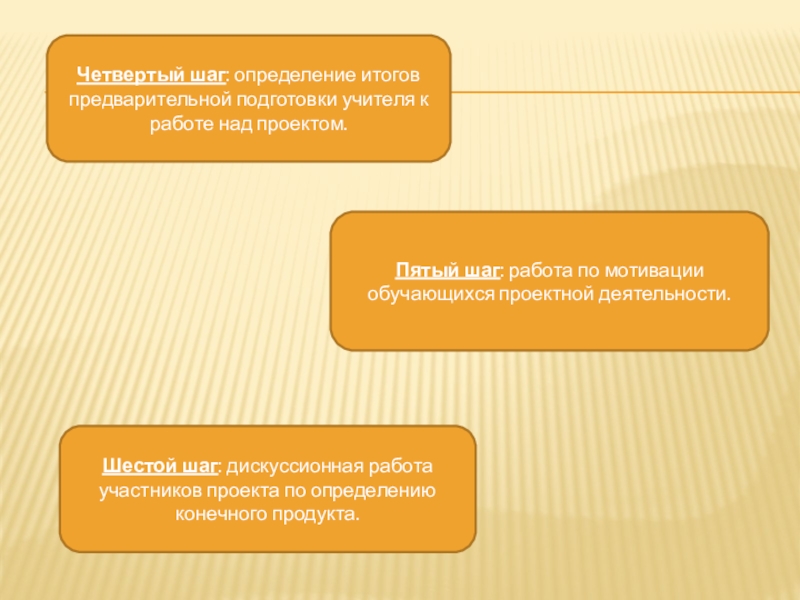 Четвертый шаг: определение итогов предварительной подготовки учителя к работе над проектом.

Пятый шаг: работа по мотивации обучающихся проектной деятельности.

Шестой шаг: дискуссионная работа участников проекта по определению конечного продукта.